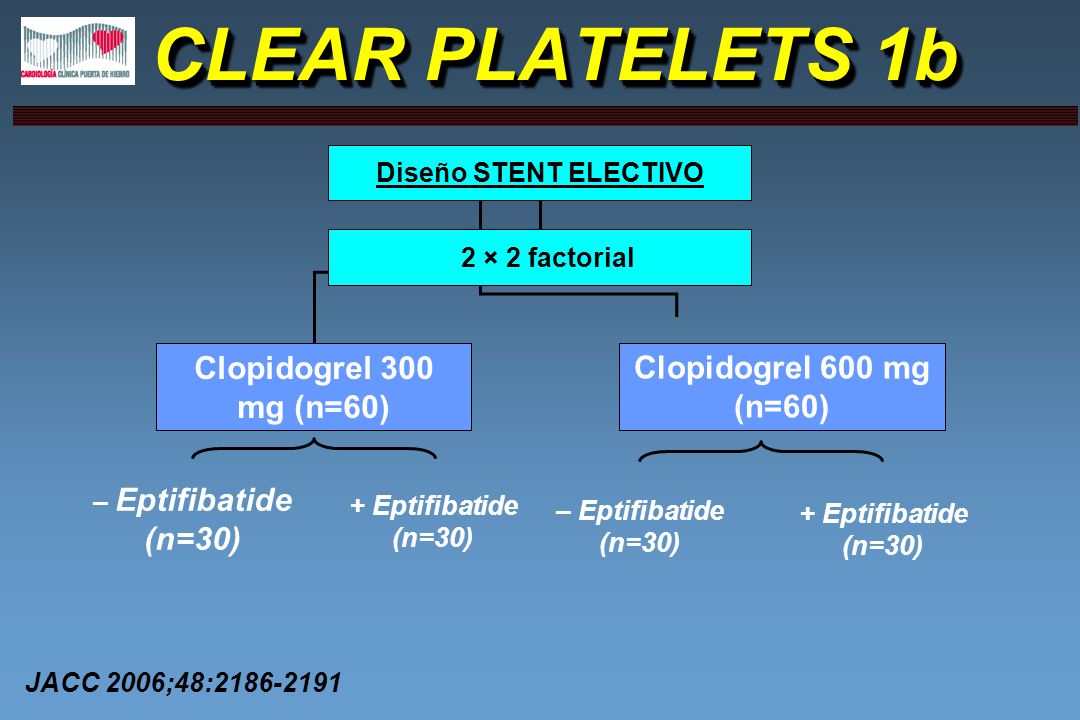 CARDIOLOGÍA CLÍNICA PUERTA DE HIERRO

CLEAR PLATELETS 1b

Diseño STENT ELECTIVO

2 × 2 factorial

Clopidogrel 300 mg (n=60)

Clopidogrel 600 mg (n=60)

– Eptifibatide (n=30)

+ Eptifibatide (n=30)

– Eptifibatide (n=30)

+ Eptifibatide (n=30)

JACC 2006;48:2186-2191